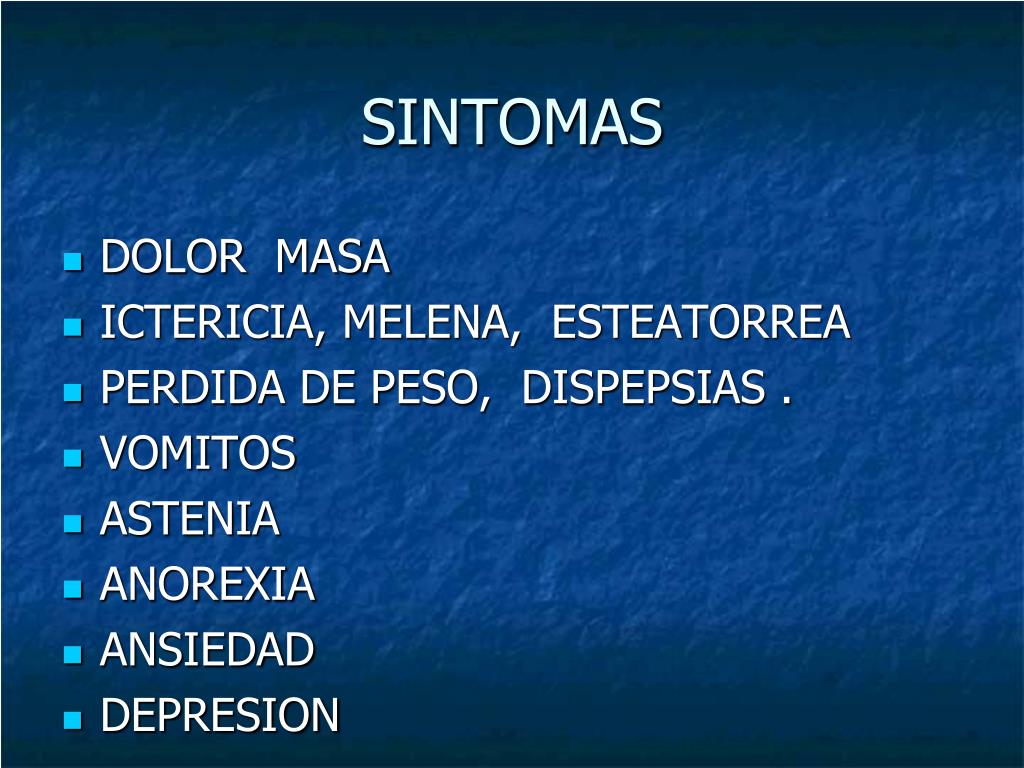 SINTOMAS

- DOLOR MASA
- ICTERICIA, MELENA, ESTEATORREA
- PERDIDA DE PESO, DISPEPSIAS .
- VOMITOS
- ASTENIA
- ANOREXIA
- ANSIEDAD
- DEPRESION